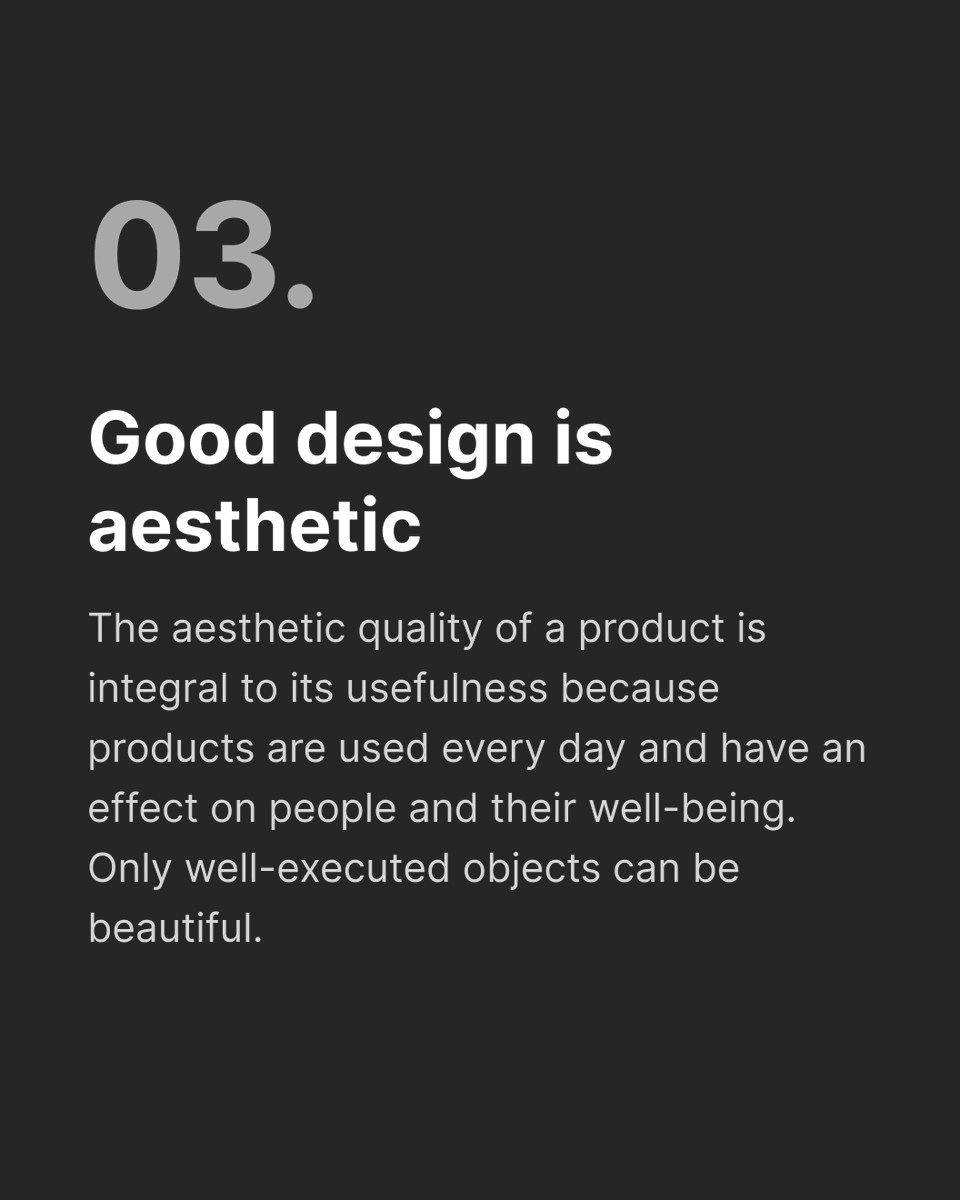 03.

Good design is aesthetic

The aesthetic quality of a product is integral to its usefulness because products are used every day and have an effect on people and their well-being. Only well-executed objects can be beautiful.